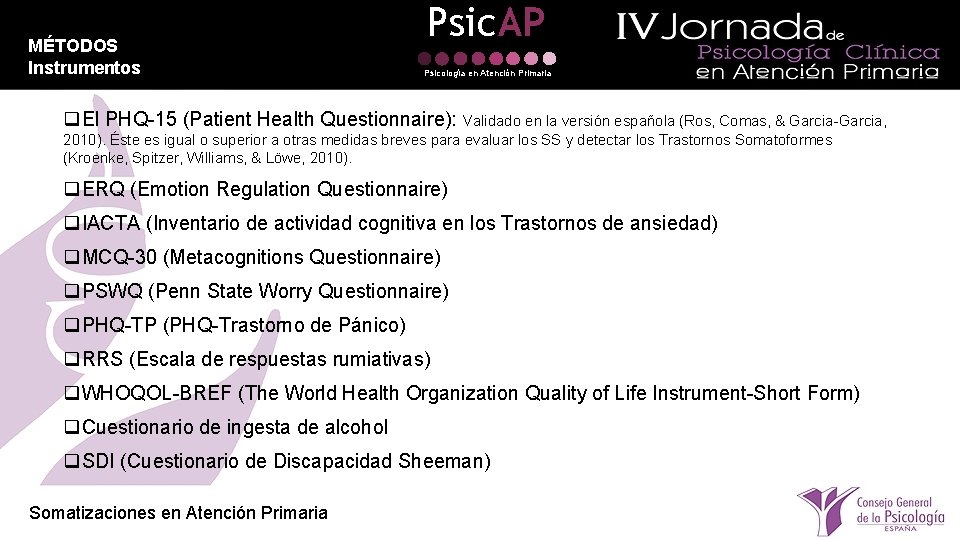 MÉTODOS
Instrumentos

PsicAP
Psicología en Atención Primaria

IV Jornada de Psicología Clínica en Atención Primaria

❑El PHQ-15 (Patient Health Questionnaire): Validado en la versión española (Ros, Comas, & Garcia-Garcia, 2010). Éste es igual o superior a otras medidas breves para evaluar los SS y detectar los Trastornos Somatoformes (Kroenke, Spitzer, Williams, & Löwe, 2010).

❑ERQ (Emotion Regulation Questionnaire)

❑IACTA (Inventario de actividad cognitiva en los Trastornos de ansiedad)

❑MCQ-30 (Metacognitions Questionnaire)

❑PSWQ (Penn State Worry Questionnaire)

❑PHQ-TP (PHQ-Trastorno de Pánico)

❑RRS (Escala de respuestas rumiativas)

❑WHOQOL-BREF (The World Health Organization Quality of Life Instrument-Short Form)

❑Cuestionario de ingesta de alcohol

❑SDI (Cuestionario de Discapacidad Sheeman)

Somatizaciones en Atención Primaria

Consejo General de la Psicología
ESPAÑA